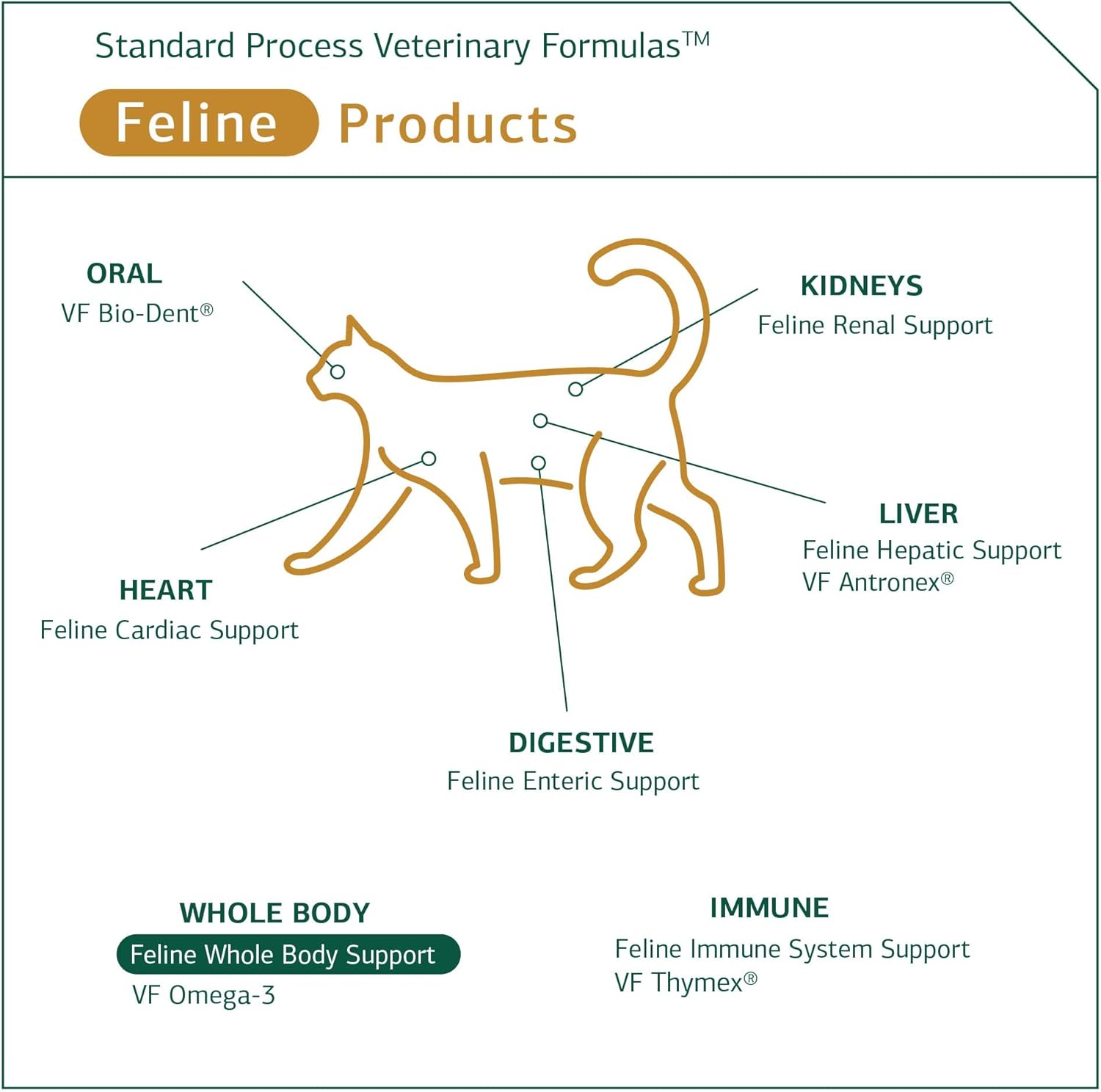 Standard Process Veterinary Formulas™

Feline Products

ORAL
VF Bio-Dent®

KIDNEYS
Feline Renal Support

LIVER
Feline Hepatic Support
VF Antronex®

HEART
Feline Cardiac Support

DIGESTIVE
Feline Enteric Support

WHOLE BODY
Feline Whole Body Support
VF Omega-3

IMMUNE
Feline Immune System Support
VF Thymex®